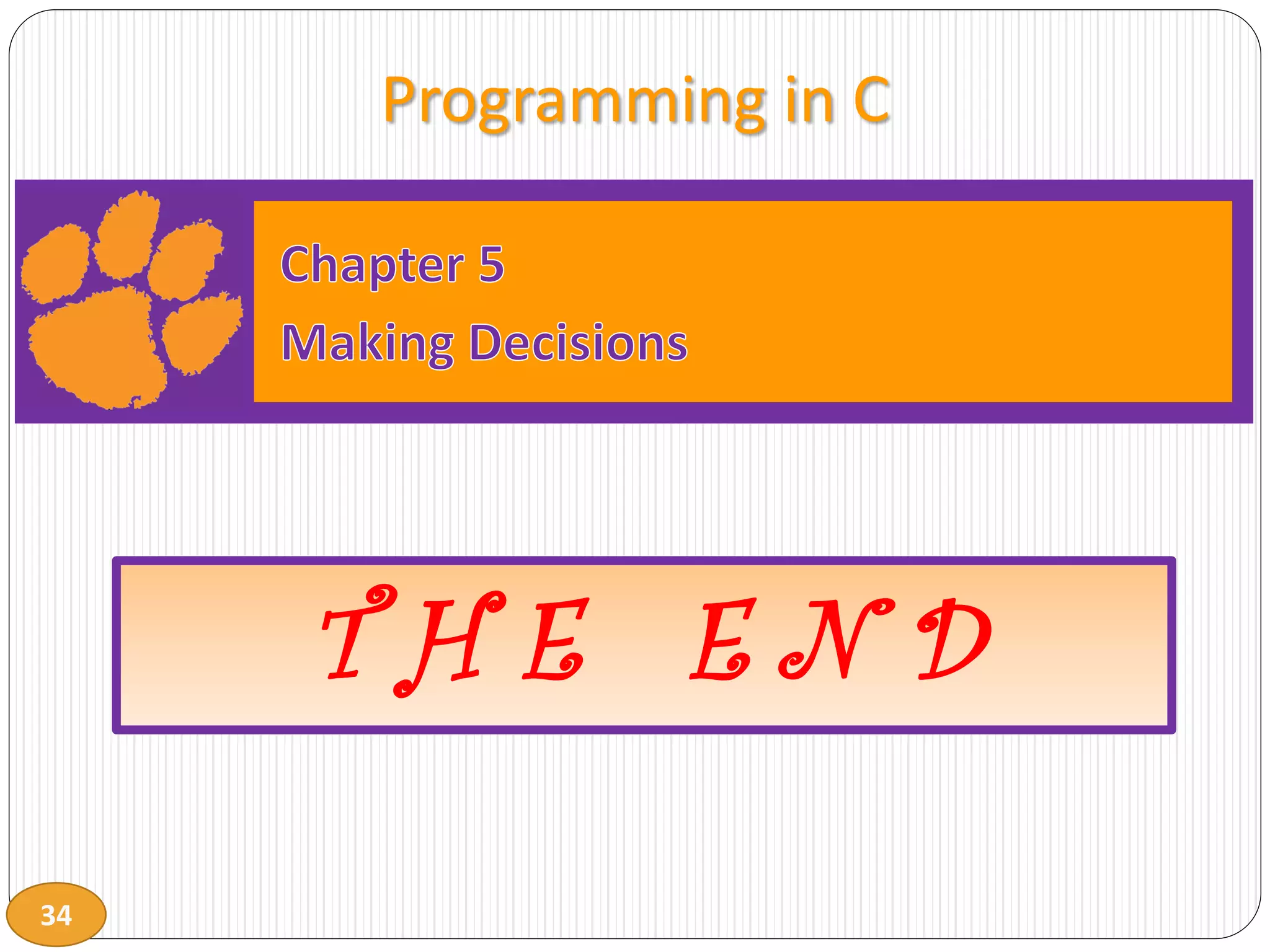 Programming in C

Chapter 5

Making Decisions

THE END

34